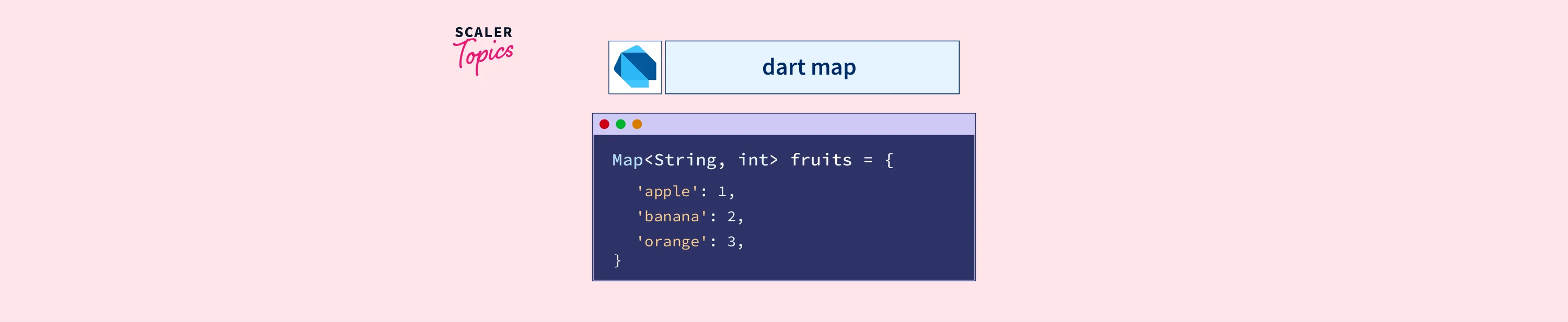 SCALER Topics

dart map

Map<String, int> fruits = {
  'apple': 1,
  'banana': 2,
  'orange': 3,
}